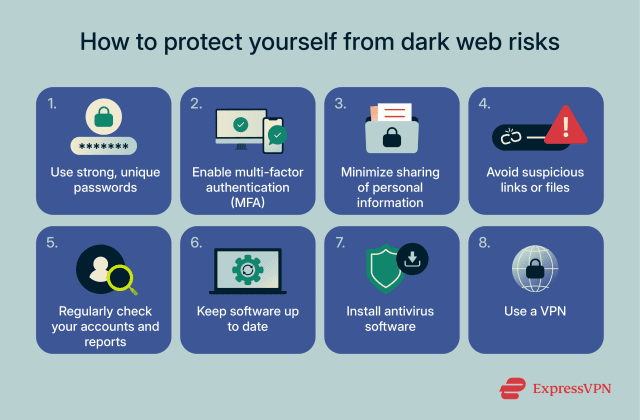 How to protect yourself from dark web risks

1.

*******

Use strong, unique passwords

2.

Enable multi-factor authentication (MFA)

3.

Minimize sharing of personal information

4.

Avoid suspicious links or files

5.

Regularly check your accounts and reports

6.

Keep software up to date

7.

Install antivirus software

8.

Use a VPN

ExpressVPN